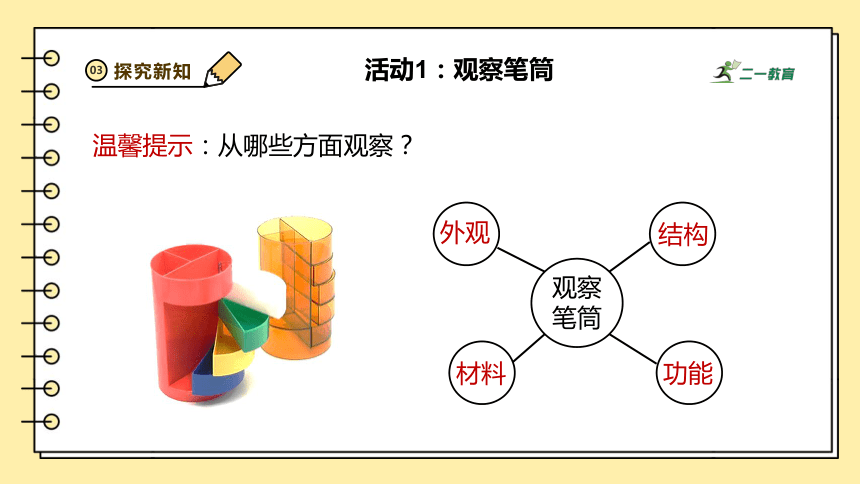 03 探究新知

活动1：观察笔筒

二一教育

温馨提示：从哪些方面观察？

外观

结构

观察笔筒

材料

功能